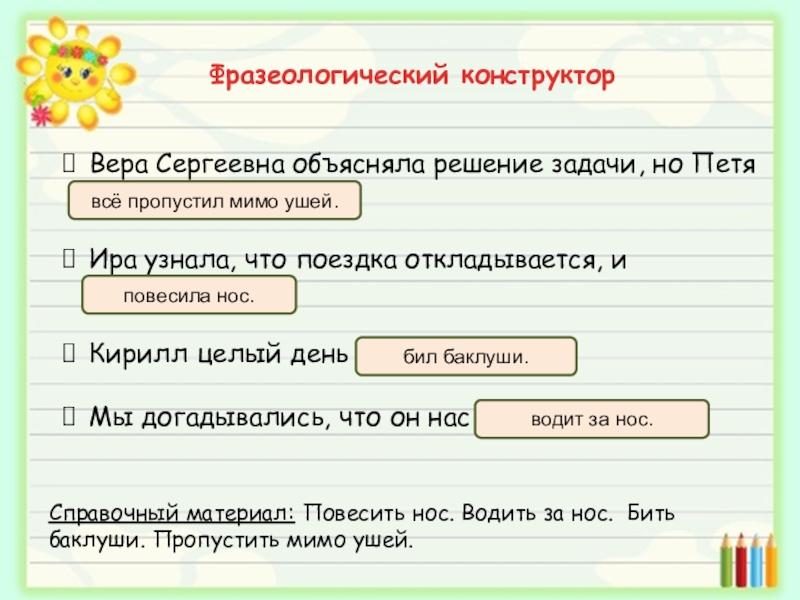 Фразеологический конструктор

Вера Сергеевна объясняла решение задачи, но Петя всё пропустил мимо ушей.

Ира узнала, что поездка откладывается, и повесила нос.

Кирилл целый день бил баклуши.

Мы догадывались, что он нас водит за нос.

Справочный материал: Повесить нос. Водить за нос. Бить баклуши. Пропустить мимо ушей.